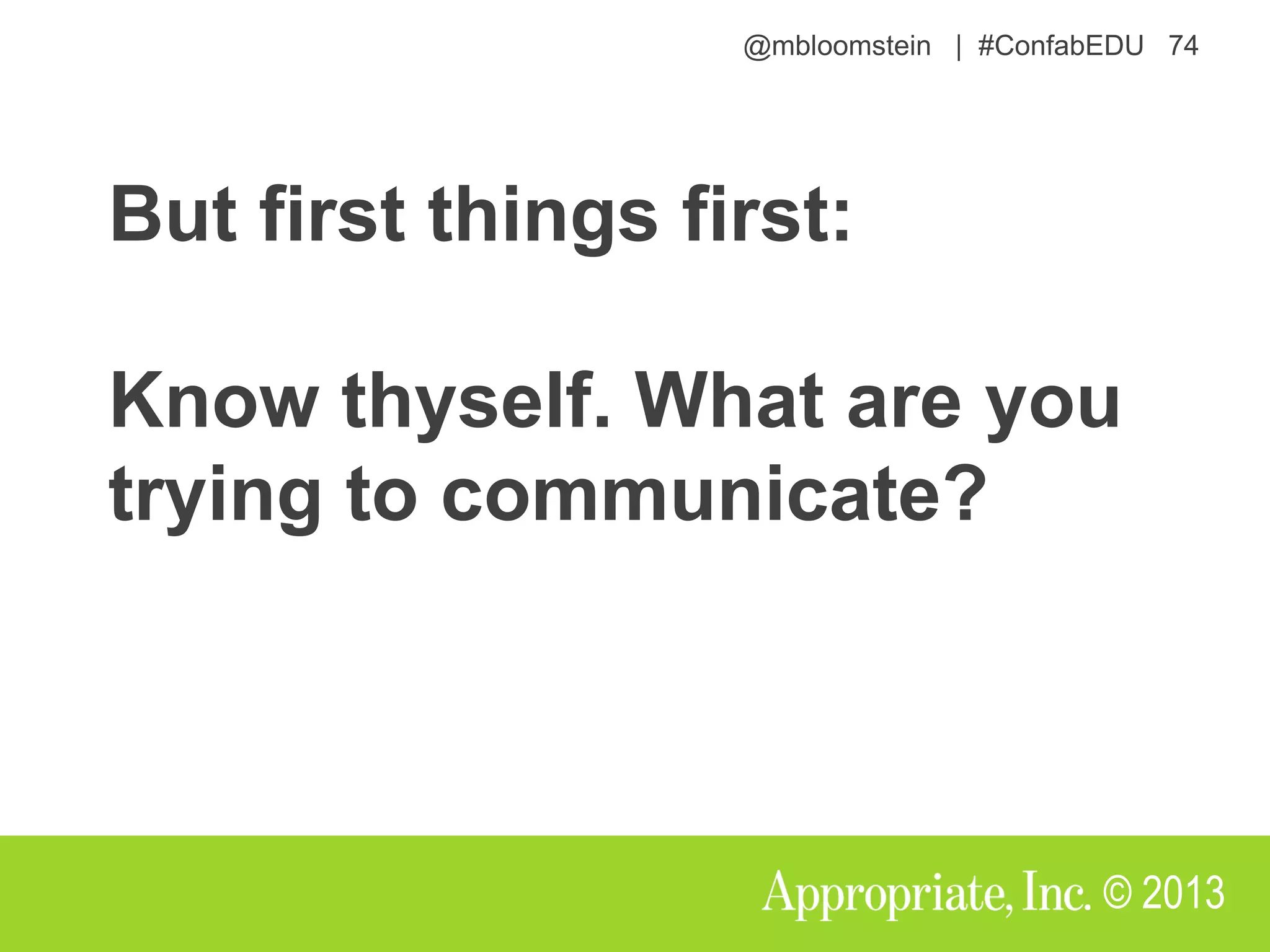 @mbloomstein | #ConfabEDU 74

But first things first:

Know thyself. What are you trying to communicate?

Appropriate, Inc. © 2013